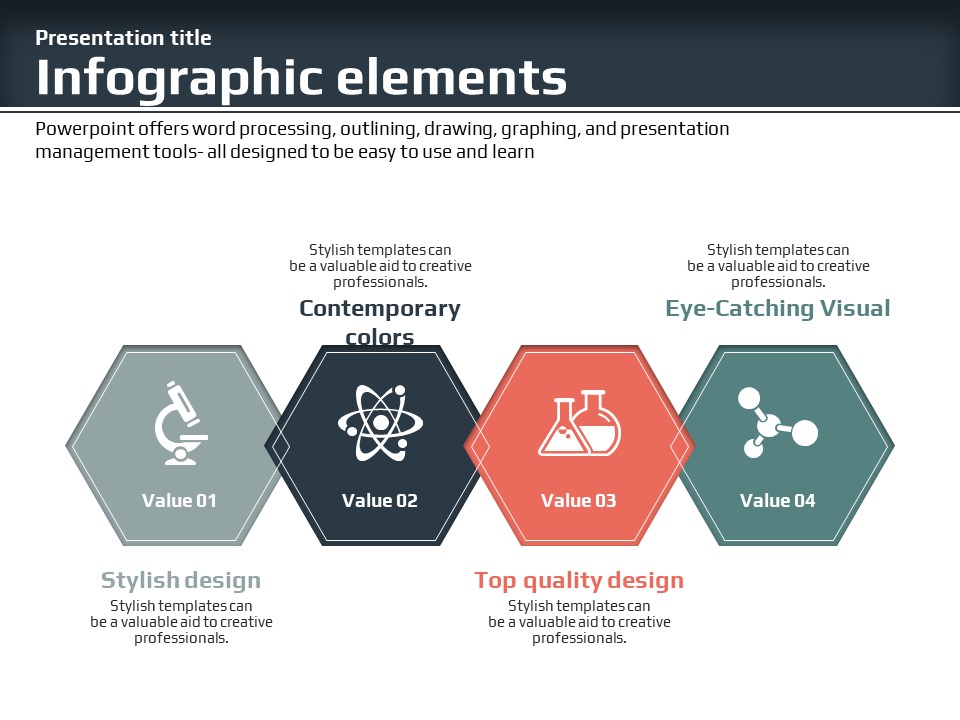 Presentation title

Infographic elements

Powerpoint offers word processing, outlining, drawing, graphing, and presentation management tools- all designed to be easy to use and learn

Stylish templates can be a valuable aid to creative professionals.

Contemporary colors

Stylish templates can be a valuable aid to creative professionals.

Eye-Catching Visual

Value 01

Value 02

Value 03

Value 04

Stylish design

Stylish templates can be a valuable aid to creative professionals.

Top quality design

Stylish templates can be a valuable aid to creative professionals.